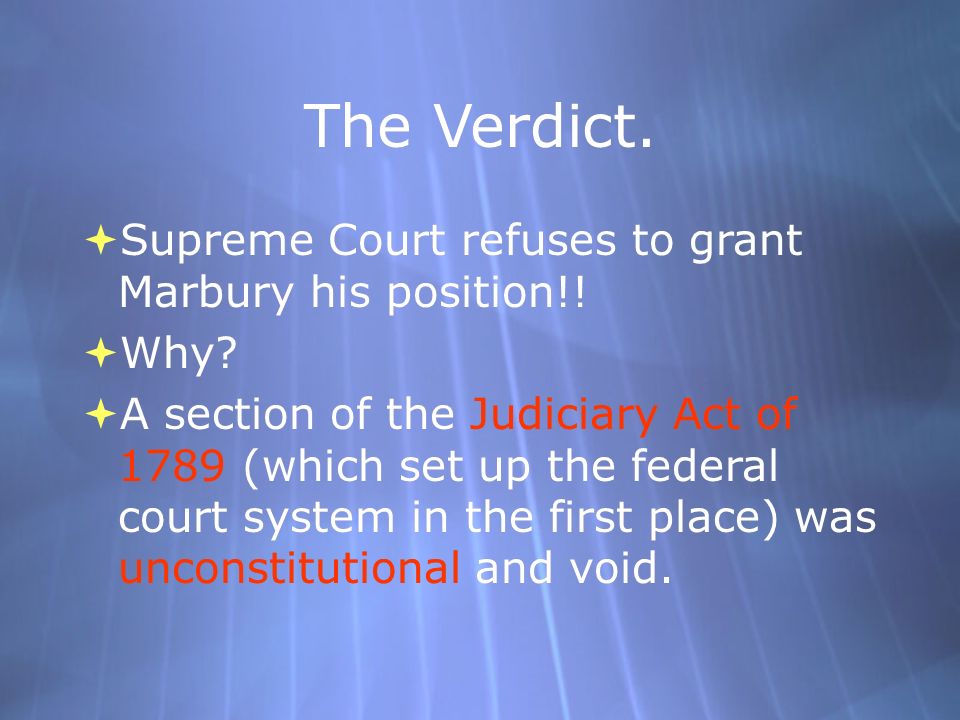 The Verdict.

Supreme Court refuses to grant Marbury his position!!

Why?

A section of the Judiciary Act of 1789 (which set up the federal court system in the first place) was unconstitutional and void.